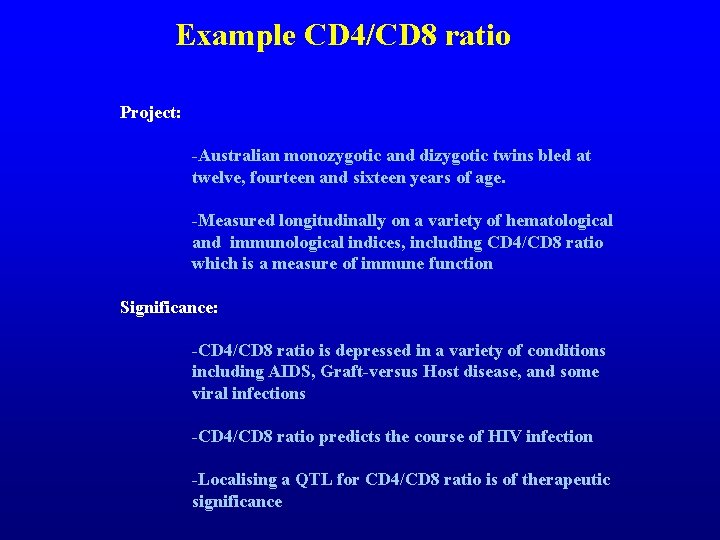 Example CD4/CD8 ratio

Project:

-Australian monozygotic and dizygotic twins bled at twelve, fourteen and sixteen years of age.

-Measured longitudinally on a variety of hematological and immunological indices, including CD4/CD8 ratio which is a measure of immune function

Significance:

-CD4/CD8 ratio is depressed in a variety of conditions including AIDS, Graft-versus Host disease, and some viral infections

-CD4/CD8 ratio predicts the course of HIV infection

-Localising a QTL for CD4/CD8 ratio is of therapeutic significance